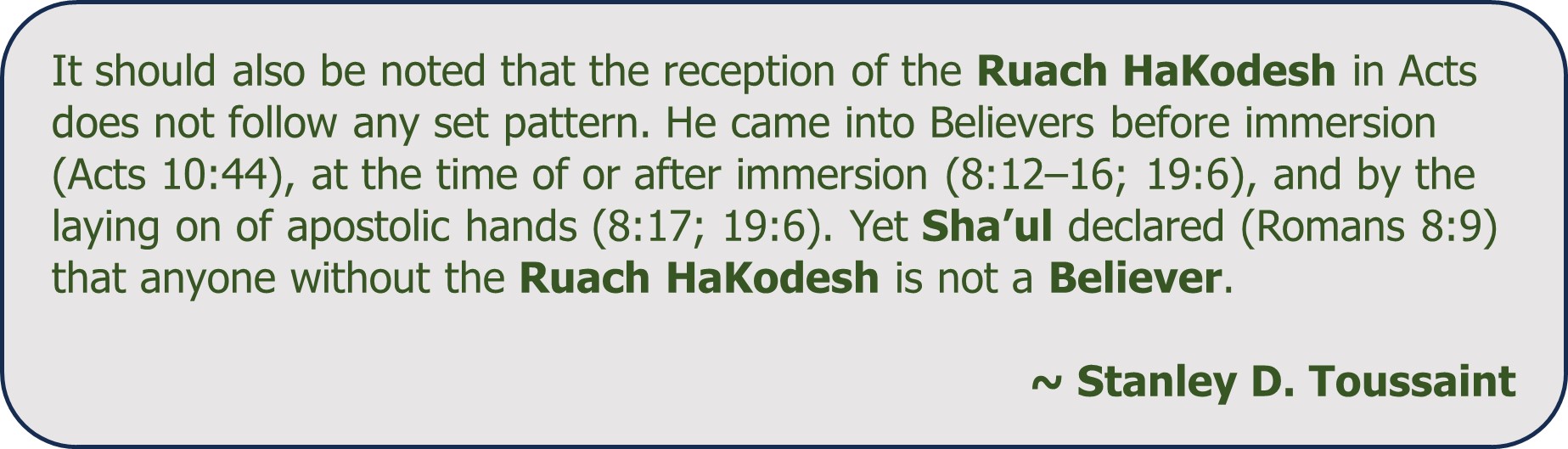 It should also be noted that the reception of the Ruach HaKodesh in Acts does not follow any set pattern. He came into Believers before immersion (Acts 10:44), at the time of or after immersion (8:12–16; 19:6), and by the laying on of apostolic hands (8:17; 19:6). Yet Sha’ul declared (Romans 8:9) that anyone without the Ruach HaKodesh is not a Believer.

~ Stanley D. Toussaint